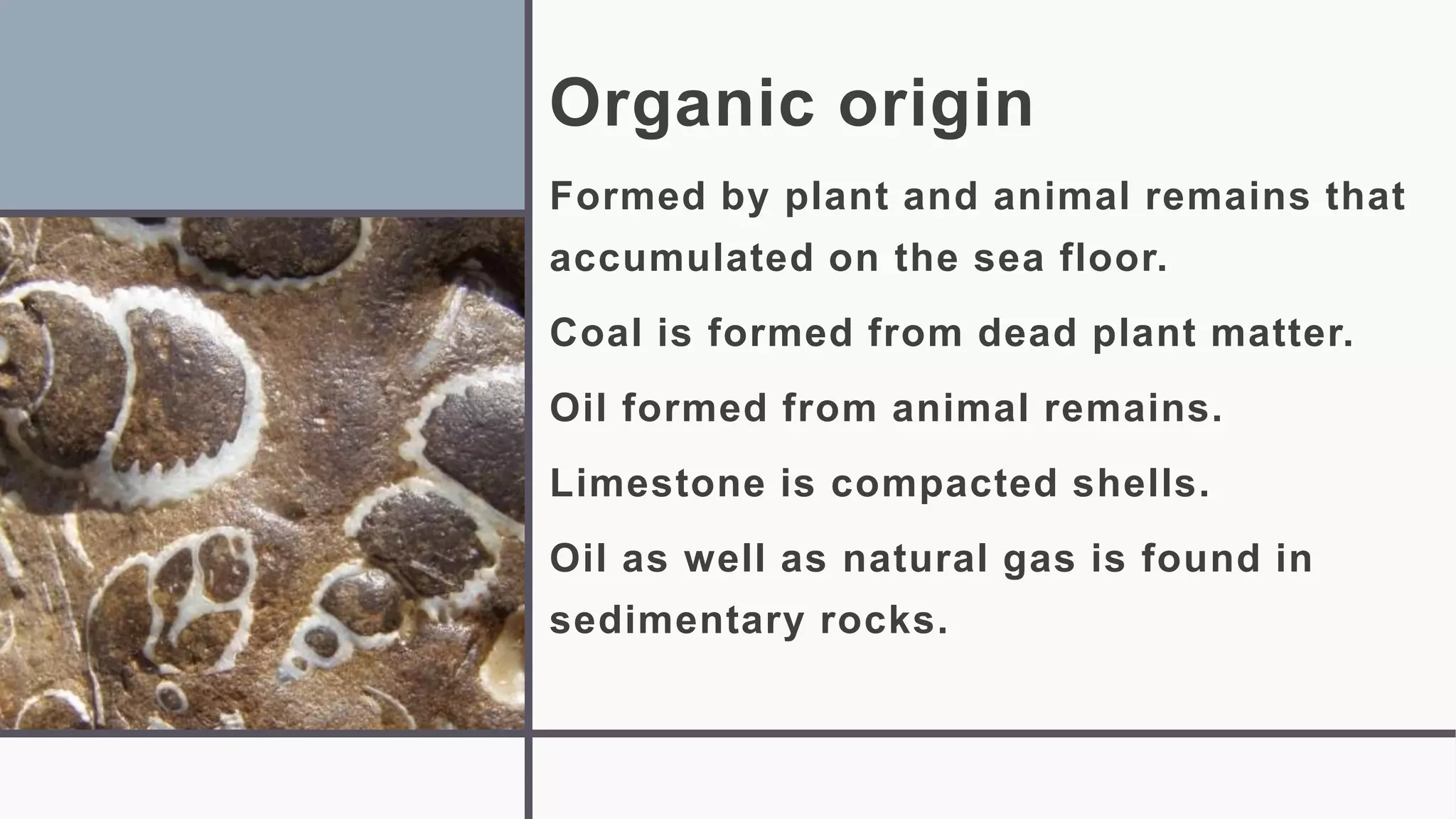 Organic origin

Formed by plant and animal remains that accumulated on the sea floor.

Coal is formed from dead plant matter.

Oil formed from animal remains.

Limestone is compacted shells.

Oil as well as natural gas is found in sedimentary rocks.